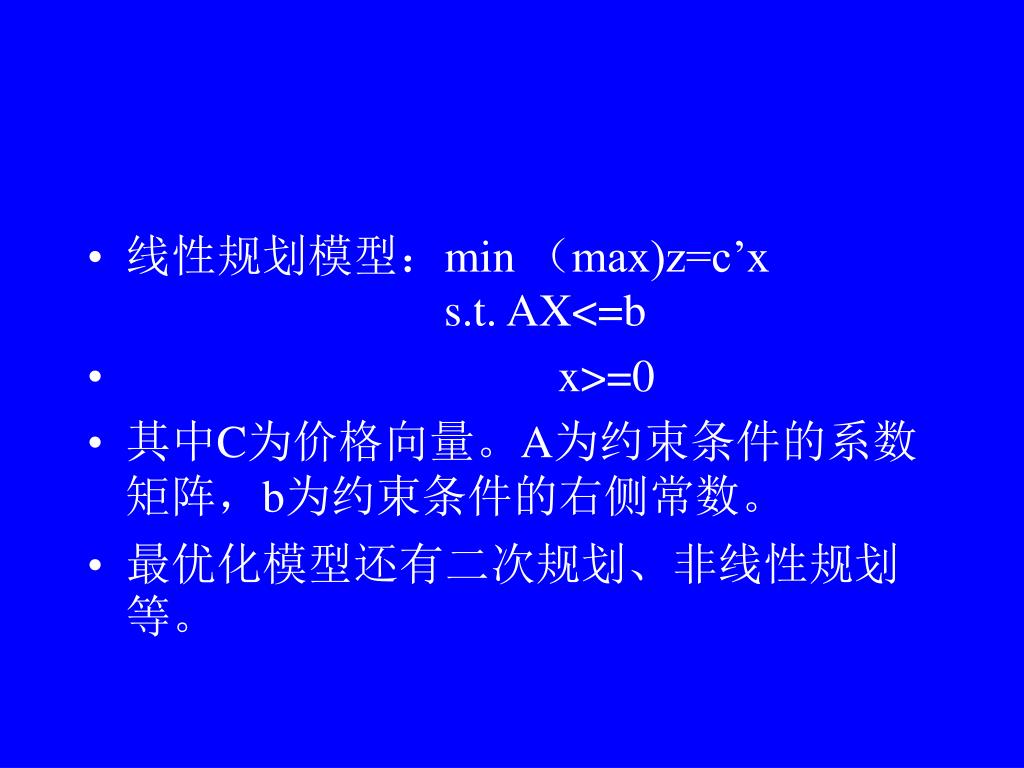 • 线性规划模型：min （max)z=c’x
s.t. AX<=b

• x>=0

• 其中C为价格向量。A为约束条件的系数矩阵，b为约束条件的右侧常数。

• 最优化模型还有二次规划、非线性规划等。